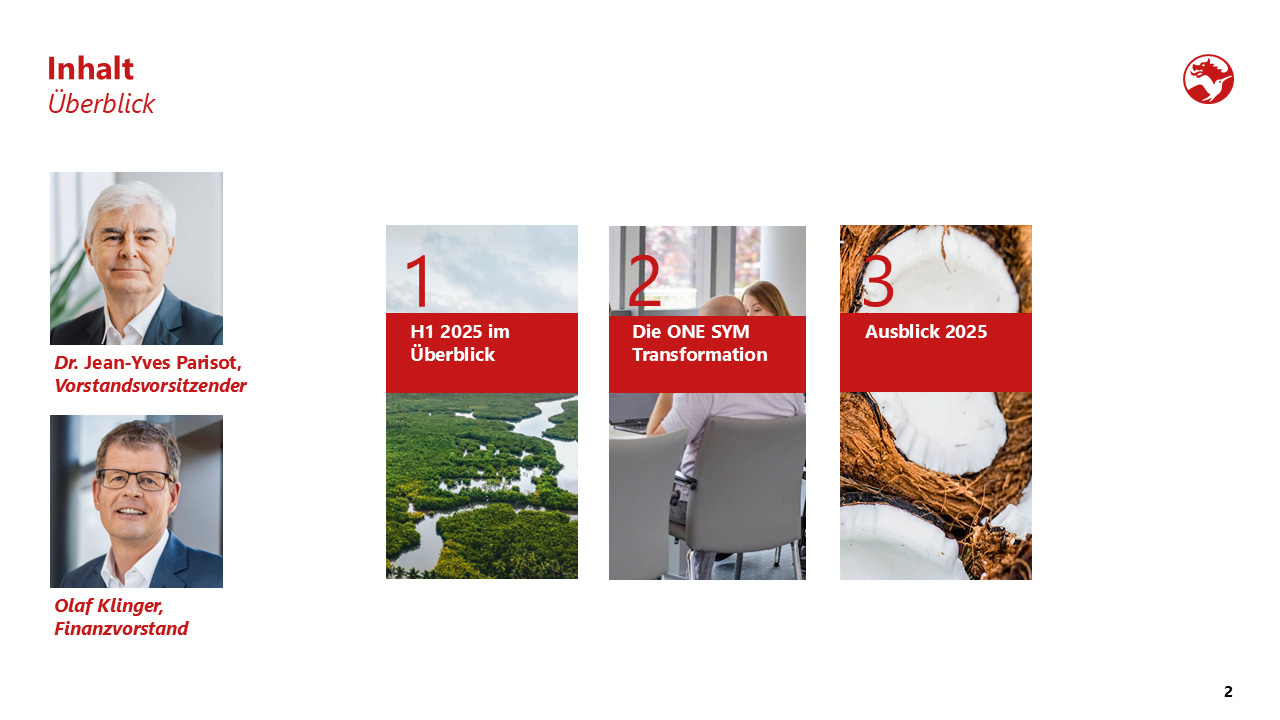 Inhalt
Überblick

Dr. Jean-Yves Parisot, Vorstandsvorsitzender

Olaf Klinger, Finanzvorstand

1
H1 2025 im Überblick

2
Die ONE SYM Transformation

3
Ausblick 2025

2